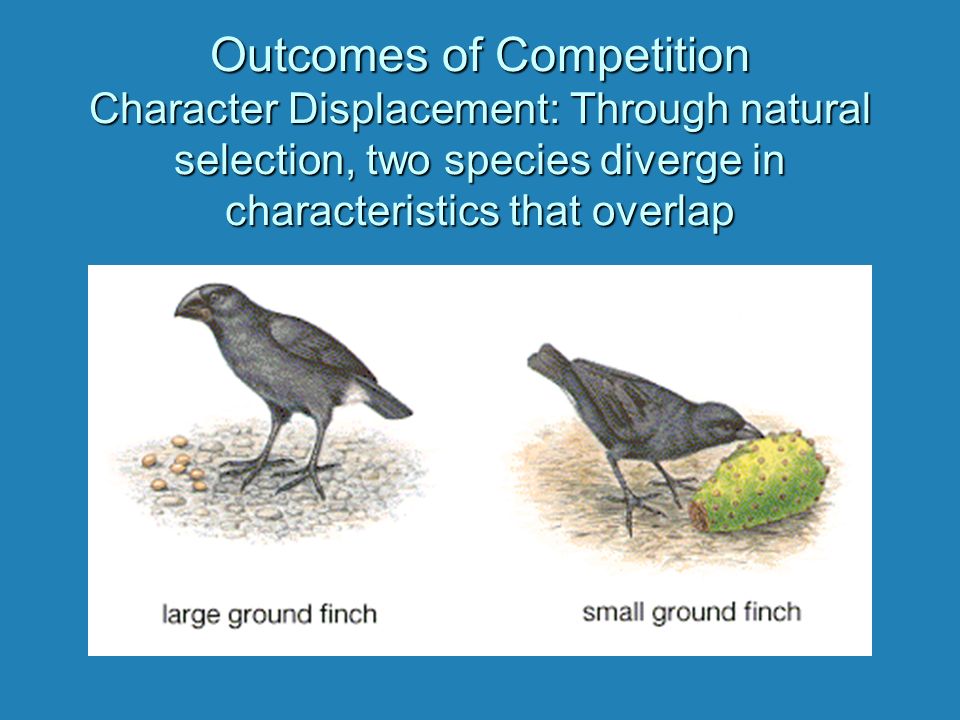 Outcomes of Competition
Character Displacement: Through natural selection, two species diverge in characteristics that overlap

large ground finch

small ground finch